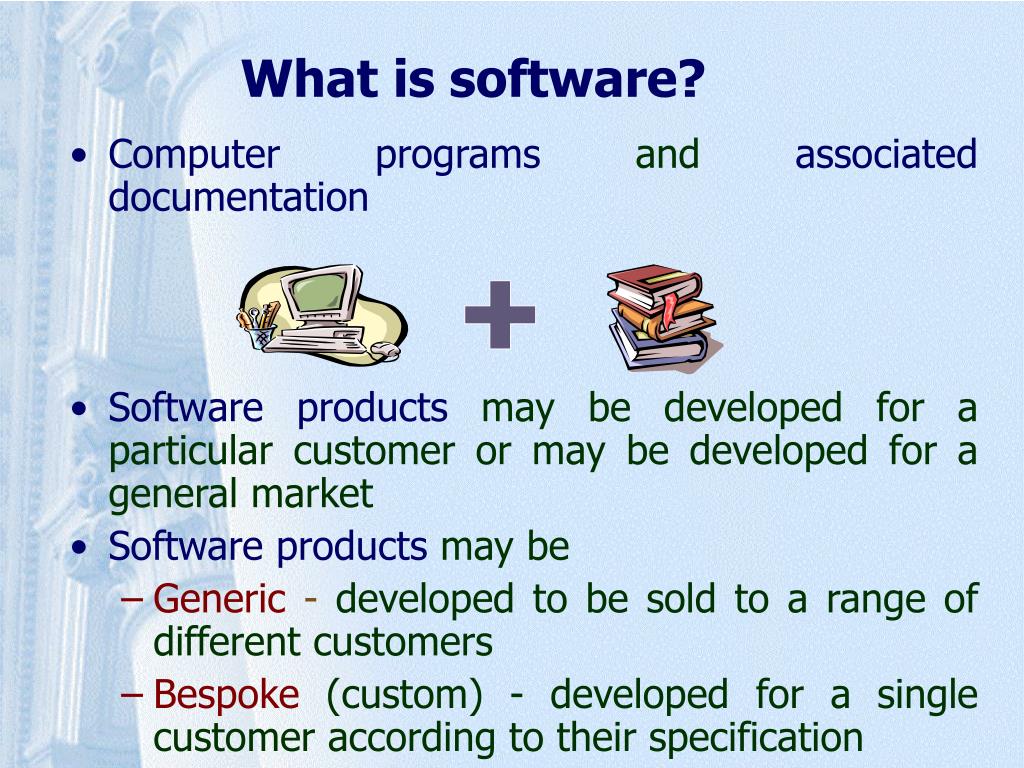 What is software?

• Computer programs and associated documentation

• Software products may be developed for a particular customer or may be developed for a general market

• Software products may be

– Generic - developed to be sold to a range of different customers

– Bespoke (custom) - developed for a single customer according to their specification